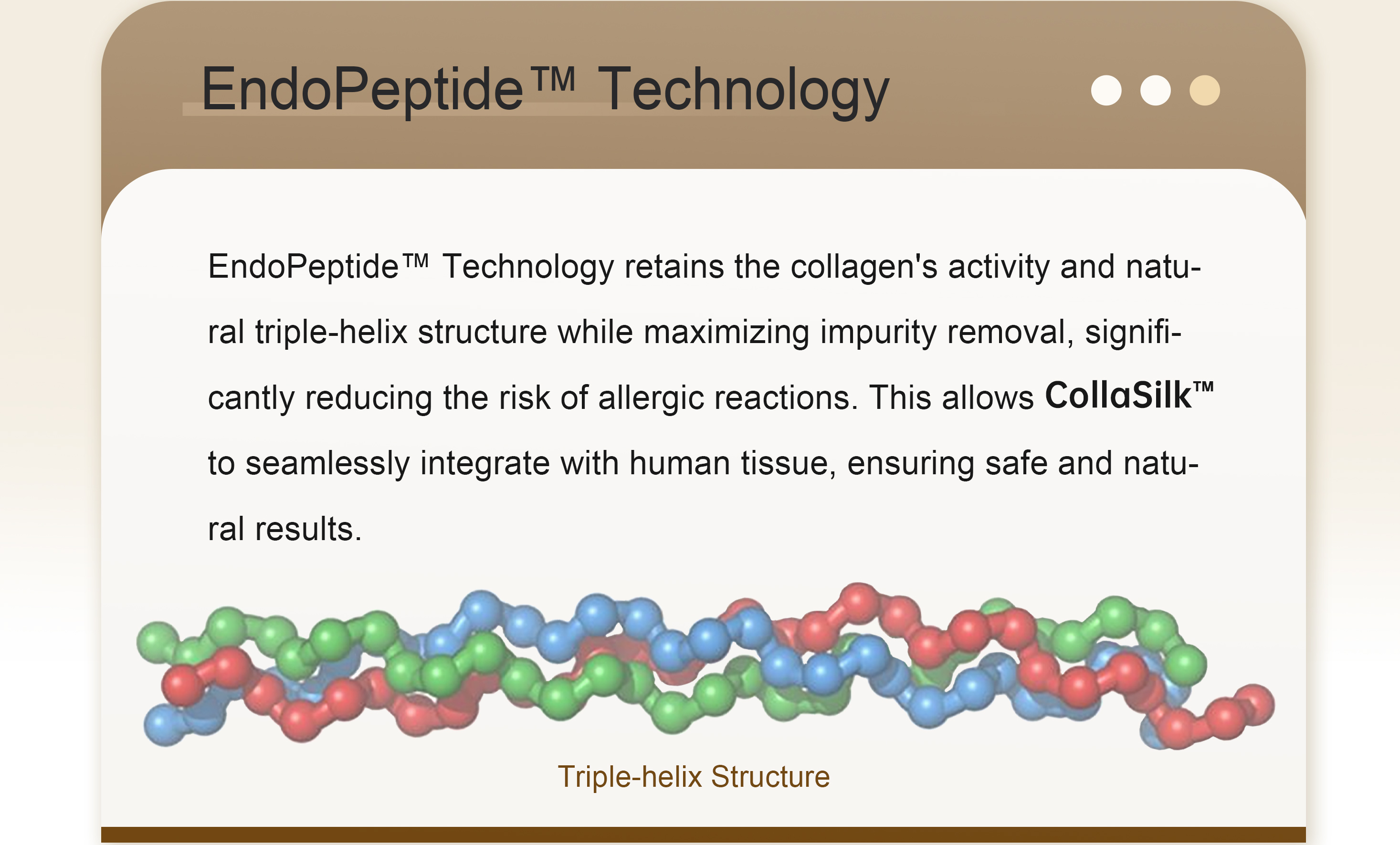 EndoPeptide™ Technology

EndoPeptide™ Technology retains the collagen's activity and natural triple-helix structure while maximizing impurity removal, significantly reducing the risk of allergic reactions. This allows CollaSilk™ to seamlessly integrate with human tissue, ensuring safe and natural results.

Triple-helix Structure